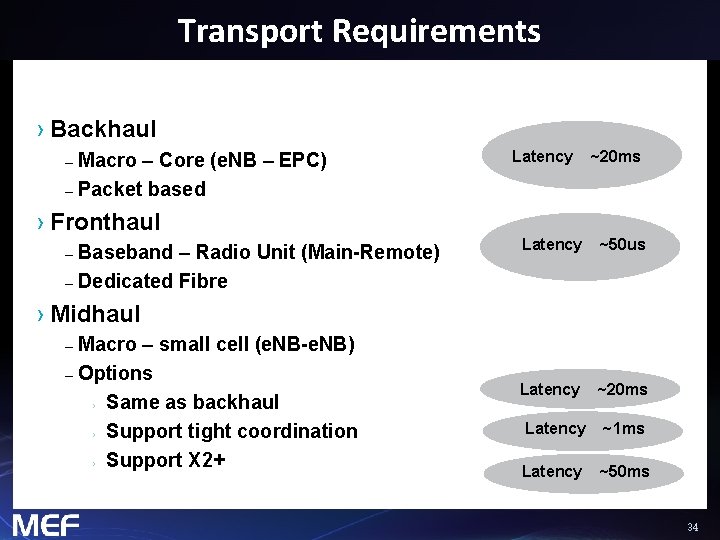 Transport Requirements

› Backhaul
– Macro – Core (eNB – EPC)
– Packet based

› Fronthaul
– Baseband – Radio Unit (Main-Remote)
– Dedicated Fibre

› Midhaul
– Macro – small cell (eNB-eNB)
– Options
› Same as backhaul
› Support tight coordination
› Support X2+

Latency ~20ms

Latency ~50us

Latency ~20ms

Latency ~1ms

Latency ~50ms

MEF

34